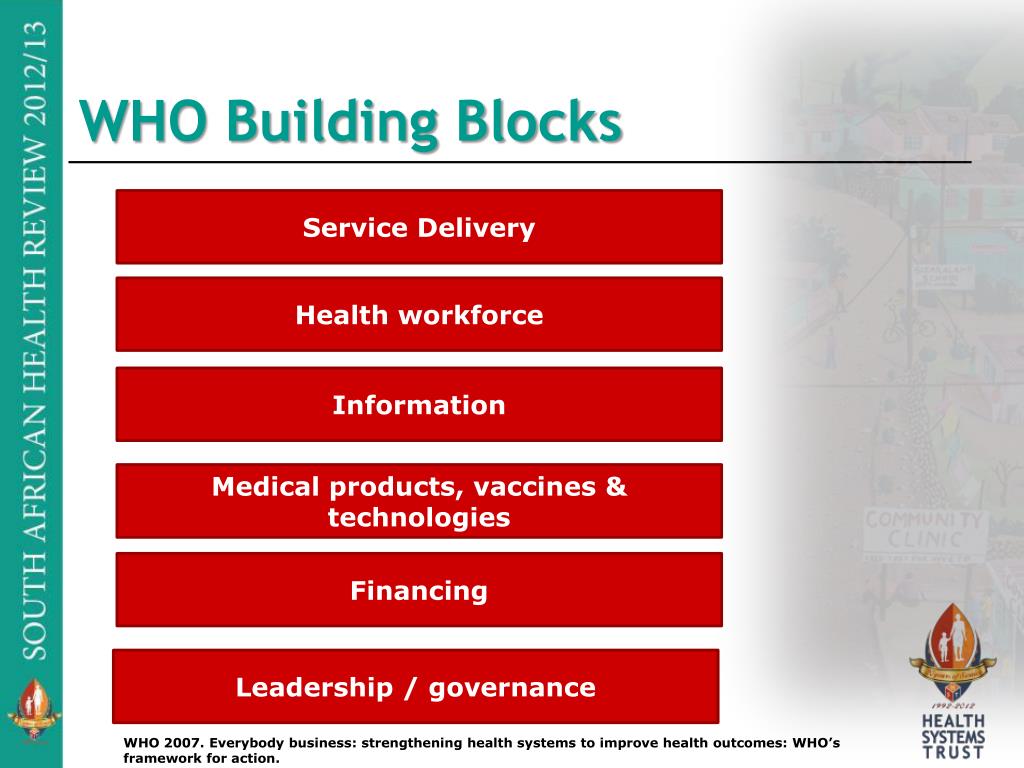 SOUTH AFRICAN HEALTH REVIEW 2012/13

WHO Building Blocks

Service Delivery

Health workforce

Information

Medical products, vaccines & technologies

Financing

Leadership / governance

WHO 2007. Everybody business: strengthening health systems to improve health outcomes: WHO's framework for action.

COMMUNITY CLINIC

1992-2012
HEALTH SYSTEMS TRUST